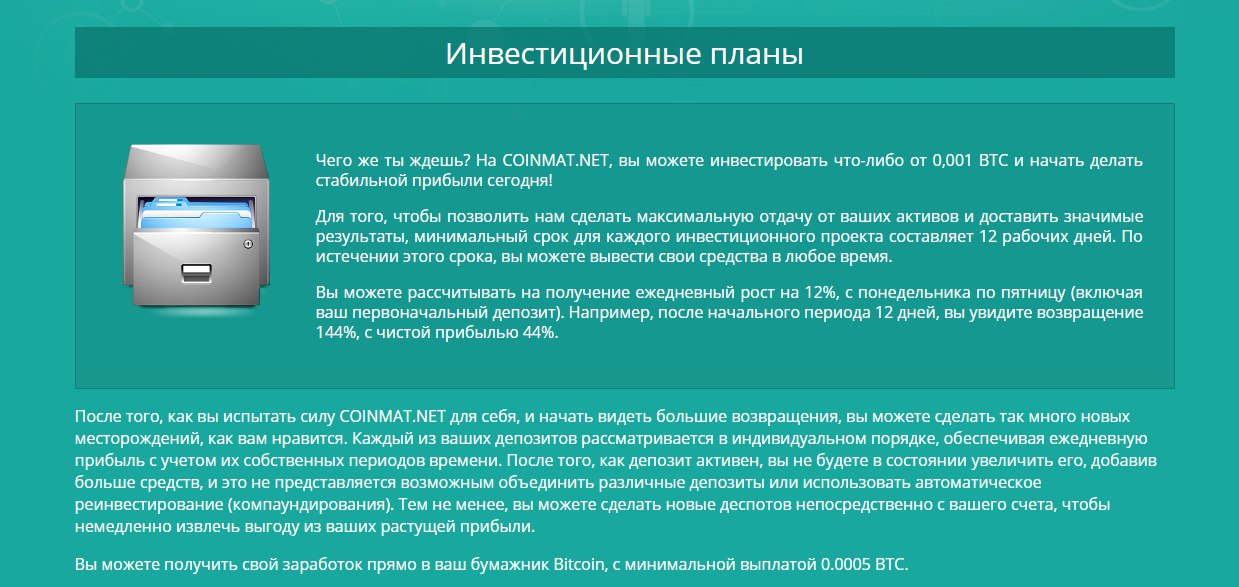 Инвестиционные планы

Чего же ты ждешь? На COINMAT.NET, вы можете инвестировать что-либо от 0,001 BTC и начать делать стабильной прибыли сегодня!

Для того, чтобы позволить нам сделать максимальную отдачу от ваших активов и доставить значимые результаты, минимальный срок для каждого инвестиционного проекта составляет 12 рабочих дней. По истечении этого срока, вы можете вывести свои средства в любое время.

Вы можете рассчитывать на получение ежедневный рост на 12%, с понедельника по пятницу (включая ваш первоначальный депозит). Например, после начального периода 12 дней, вы увидите возвращение 144%, с чистой прибылью 44%.

После того, как вы испытать силу COINMAT.NET для себя, и начать видеть большие возвращения, вы можете сделать так много новых месторождений, как вам нравится. Каждый из ваших депозитов рассматривается в индивидуальном порядке, обеспечивая ежедневную прибыль с учетом их собственных периодов времени. После того, как депозит активен, вы не будете в состоянии увеличить его, добавив больше средств, и это не представляется возможным объединить различные депозиты или использовать автоматическое реинвестирование (компаундирования). Тем не менее, вы можете сделать новые деспотов непосредственно с вашего счета, чтобы немедленно извлечь выгоду из ваших растущей прибыли.

Вы можете получить свой заработок прямо в ваш бумажник Bitcoin, с минимальной выплатой 0.0005 BTC.